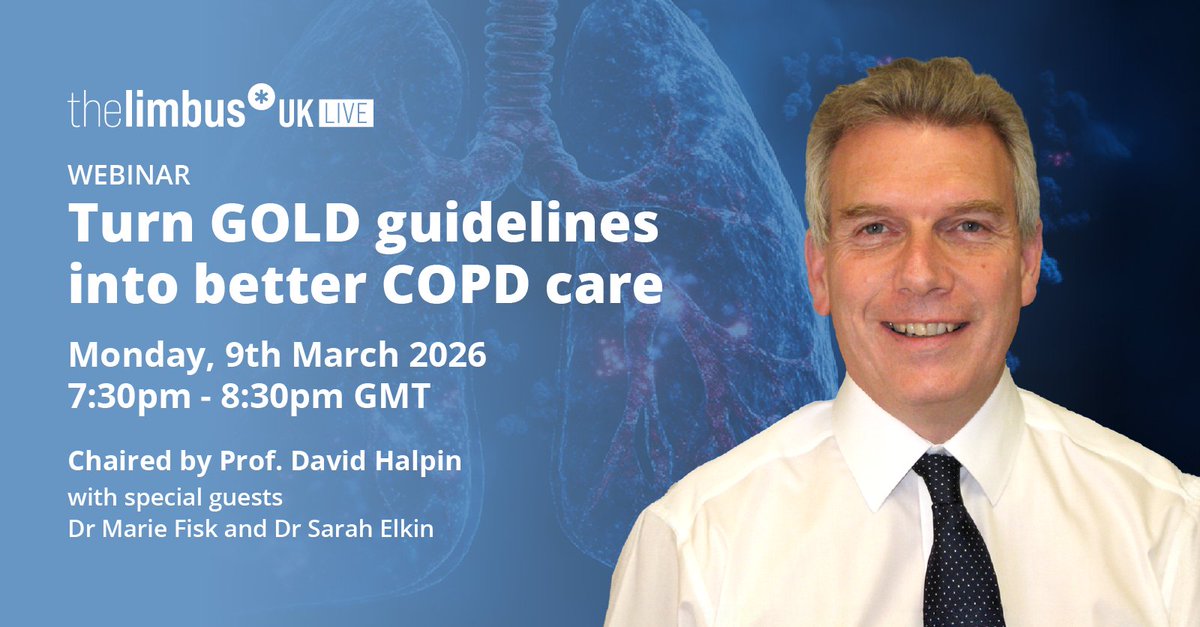 thelimbus* UK LIVE

WEBINAR

Turn GOLD guidelines into better COPD care

Monday, 9th March 2026
7:30pm - 8:30pm GMT

Chaired by Prof. David Halpin
with special guests
Dr Marie Fisk and Dr Sarah Elkin